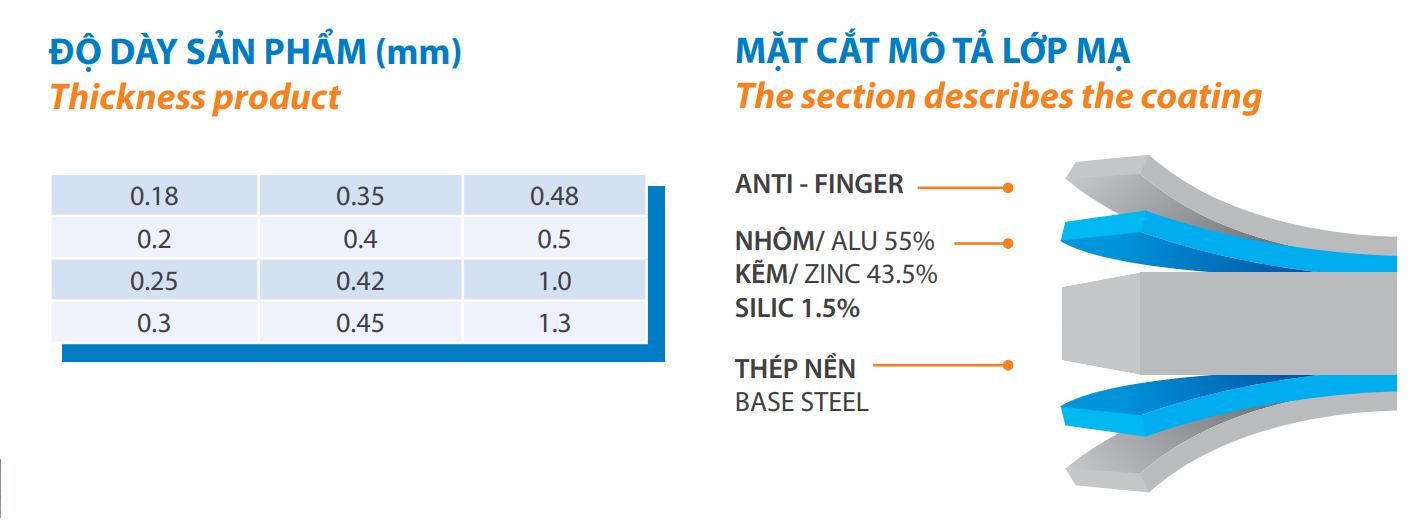 ĐỘ DÀY SẢN PHẨM (mm)
Thickness product

| 0.18 | 0.35 | 0.48 |
|---|---|---|
| 0.2 | 0.4 | 0.5 |
| 0.25 | 0.42 | 1.0 |
| 0.3 | 0.45 | 1.3 |

MẶT CẮT MÔ TẢ LỚP MẠ
The section describes the coating

ANTI - FINGER

NHÔM/ ALU 55%
KẼM/ ZINC 43.5%
SILIC 1.5%

THÉP NỀN
BASE STEEL